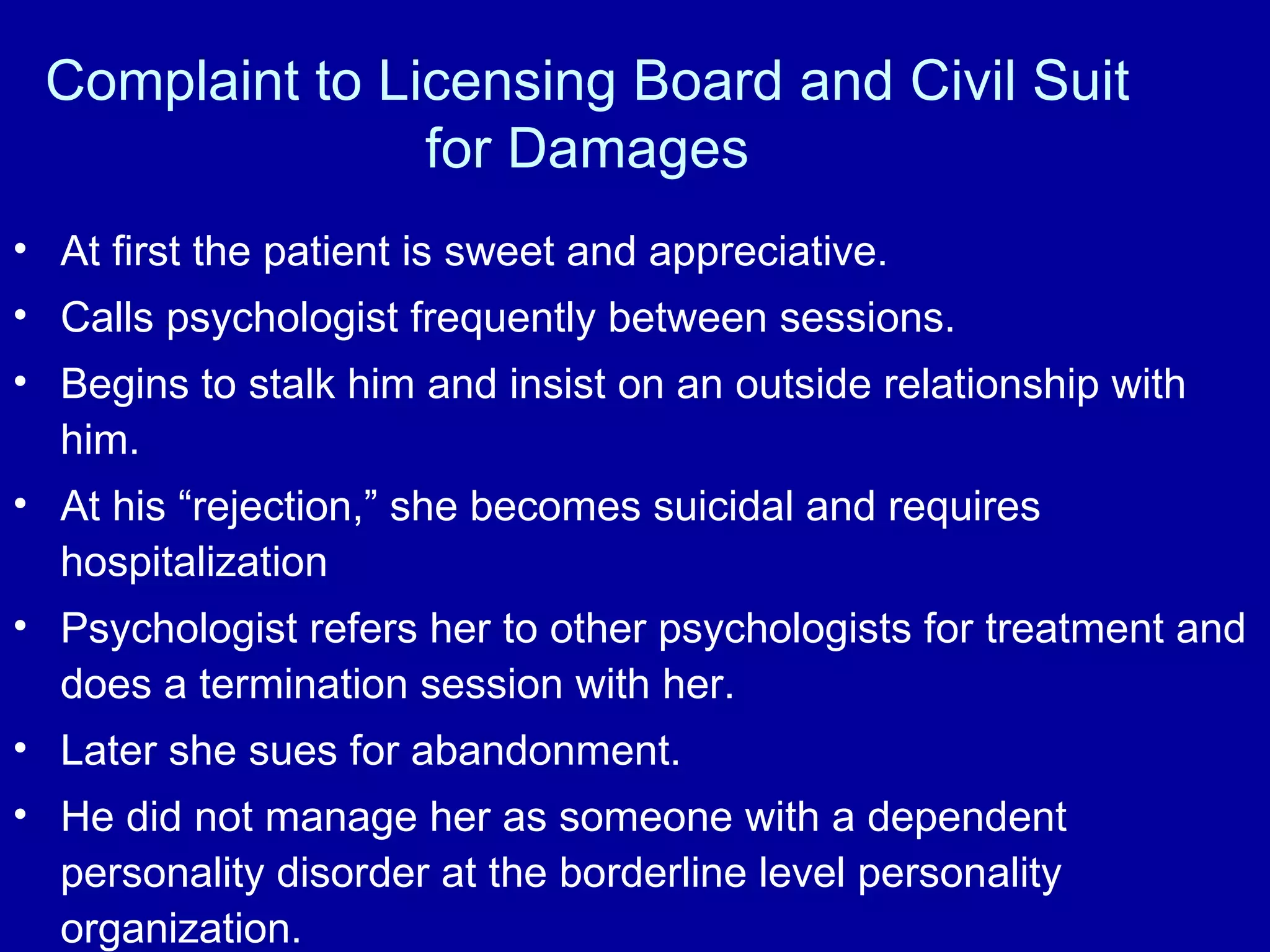 Complaint to Licensing Board and Civil Suit for Damages

• At first the patient is sweet and appreciative.
• Calls psychologist frequently between sessions.
• Begins to stalk him and insist on an outside relationship with him.
• At his “rejection,” she becomes suicidal and requires hospitalization
• Psychologist refers her to other psychologists for treatment and does a termination session with her.
• Later she sues for abandonment.
• He did not manage her as someone with a dependent personality disorder at the borderline level personality organization.